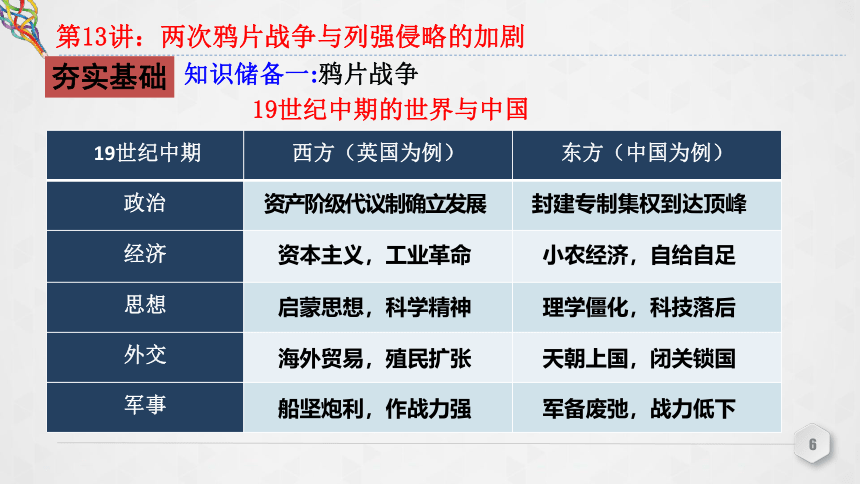 第13讲：两次鸦片战争与列强侵略的加剧

夯实基础 知识储备一:鸦片战争

19世纪中期的世界与中国

| 19世纪中期 | 西方（英国为例） | 东方（中国为例） |
|---|---|---|
| 政治 | 资产阶级代议制确立发展 | 封建专制集权到达顶峰 |
| 经济 | 资本主义，工业革命 | 小农经济，自给自足 |
| 思想 | 启蒙思想，科学精神 | 理学僵化，科技落后 |
| 外交 | 海外贸易，殖民扩张 | 天朝上国，闭关锁国 |
| 军事 | 船坚炮利，作战力强 | 军备废弛，战力低下 |

6